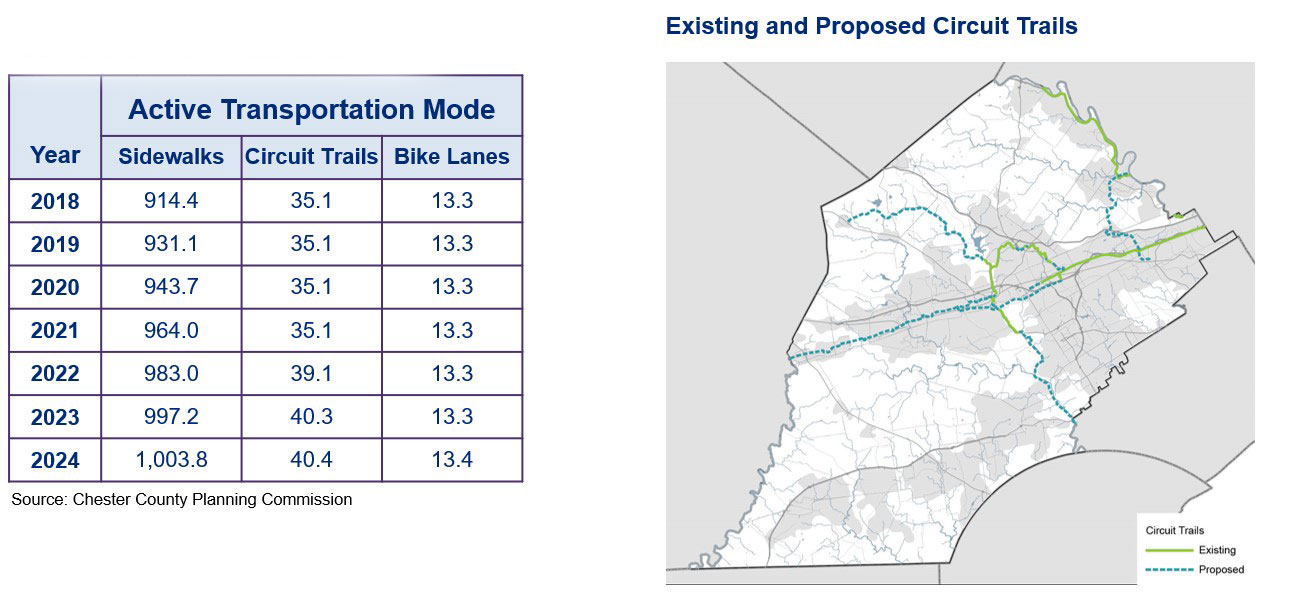 | Year | Active Transportation Mode | | |
|---|---|---|---|
| | Sidewalks | Circuit Trails | Bike Lanes |
| 2018 | 914.4 | 35.1 | 13.3 |
| 2019 | 931.1 | 35.1 | 13.3 |
| 2020 | 943.7 | 35.1 | 13.3 |
| 2021 | 964.0 | 35.1 | 13.3 |
| 2022 | 983.0 | 39.1 | 13.3 |
| 2023 | 997.2 | 40.3 | 13.3 |
| 2024 | 1,003.8 | 40.4 | 13.4 |

Source: Chester County Planning Commission

Existing and Proposed Circuit Trails

Circuit Trails
Existing
Proposed